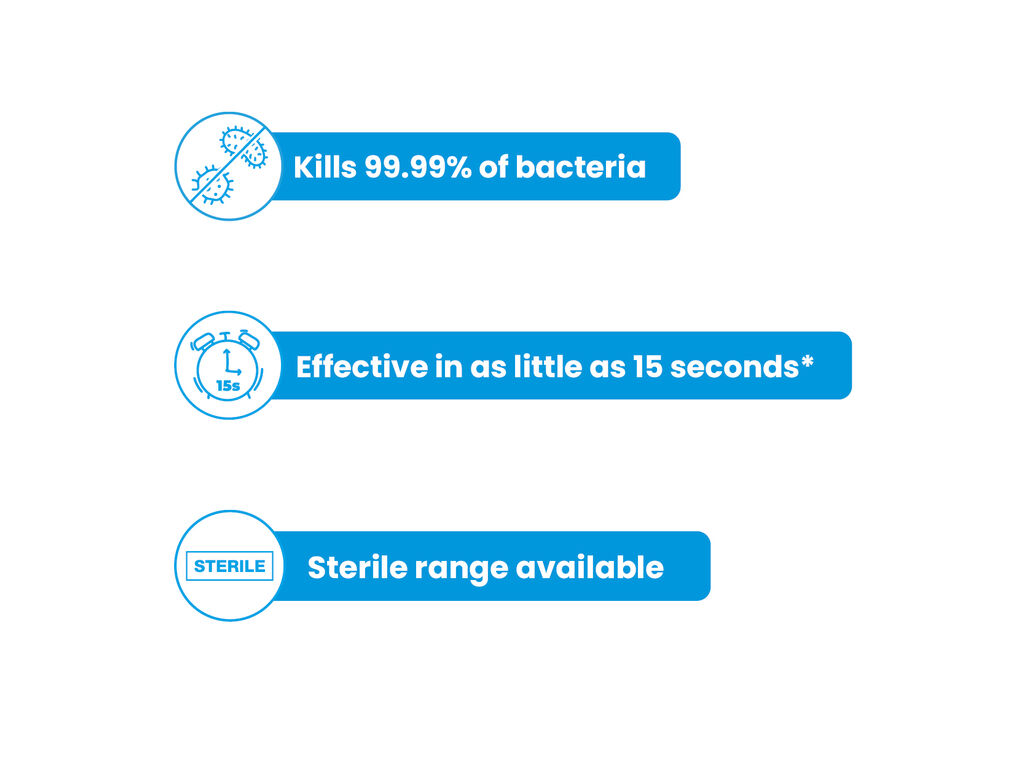 Kills 99.99% of bacteria

15s

Effective in as little as 15 seconds*

STERILE

Sterile range available